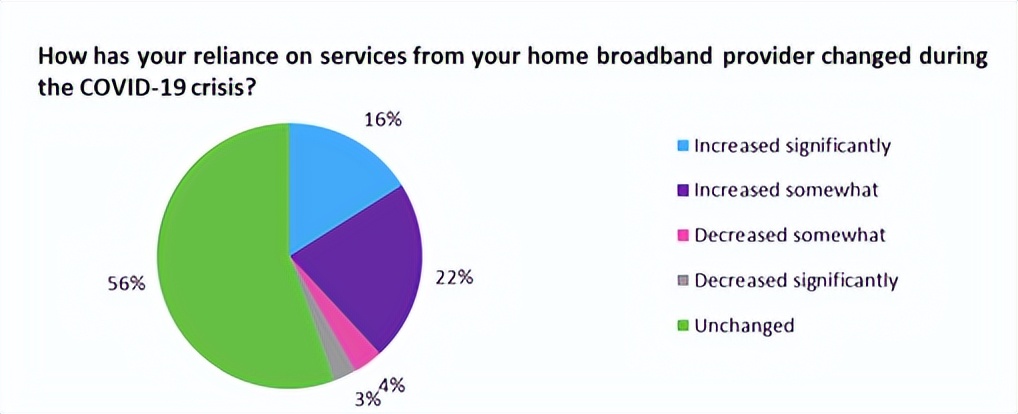 How has your reliance on services from your home broadband provider changed during the COVID-19 crisis?

16%

22%

4%

3%

56%

Increased significantly
Increased somewhat
Decreased somewhat
Decreased significantly
Unchanged